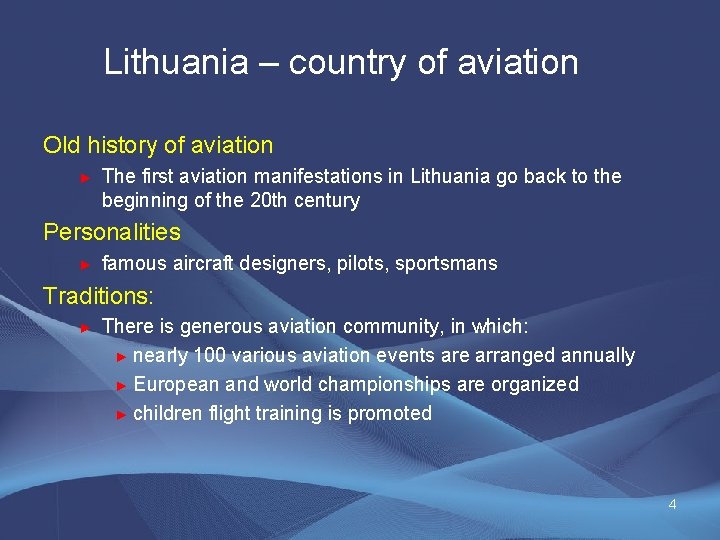 Lithuania – country of aviation

Old history of aviation

► The first aviation manifestations in Lithuania go back to the beginning of the 20th century

Personalities

► famous aircraft designers, pilots, sportsmans

Traditions:

► There is generous aviation community, in which:

► nearly 100 various aviation events are arranged annually

► European and world championships are organized

► children flight training is promoted

4